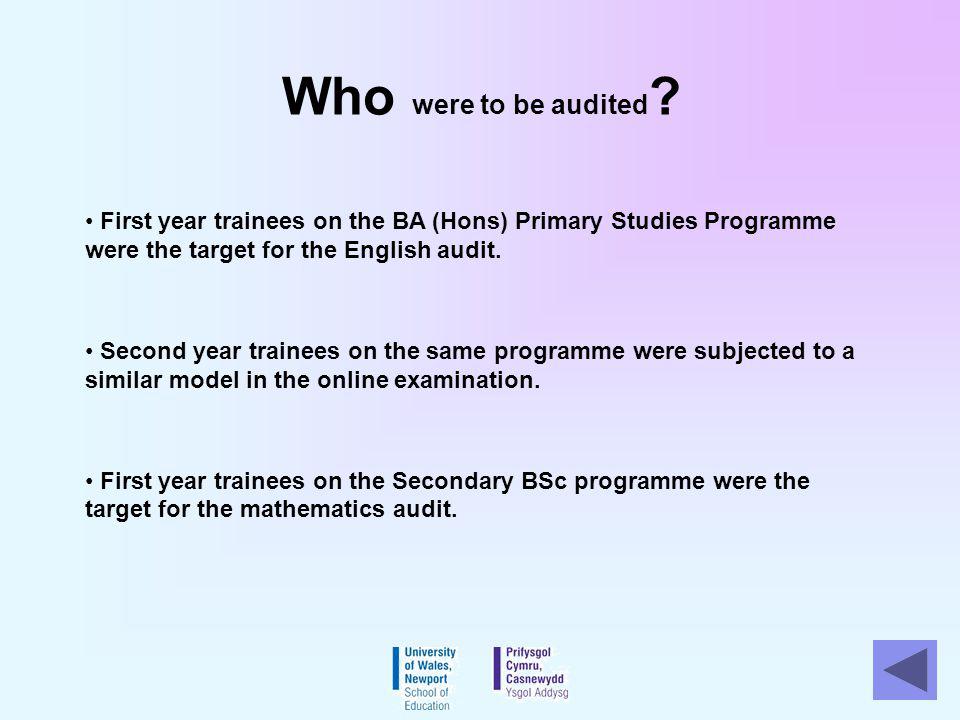 Who were to be audited?

• First year trainees on the BA (Hons) Primary Studies Programme were the target for the English audit.

• Second year trainees on the same programme were subjected to a similar model in the online examination.

• First year trainees on the Secondary BSc programme were the target for the mathematics audit.

University of Wales, Newport School of Education

Prifysgol Cymru, Casnewydd Ysgol Addysg